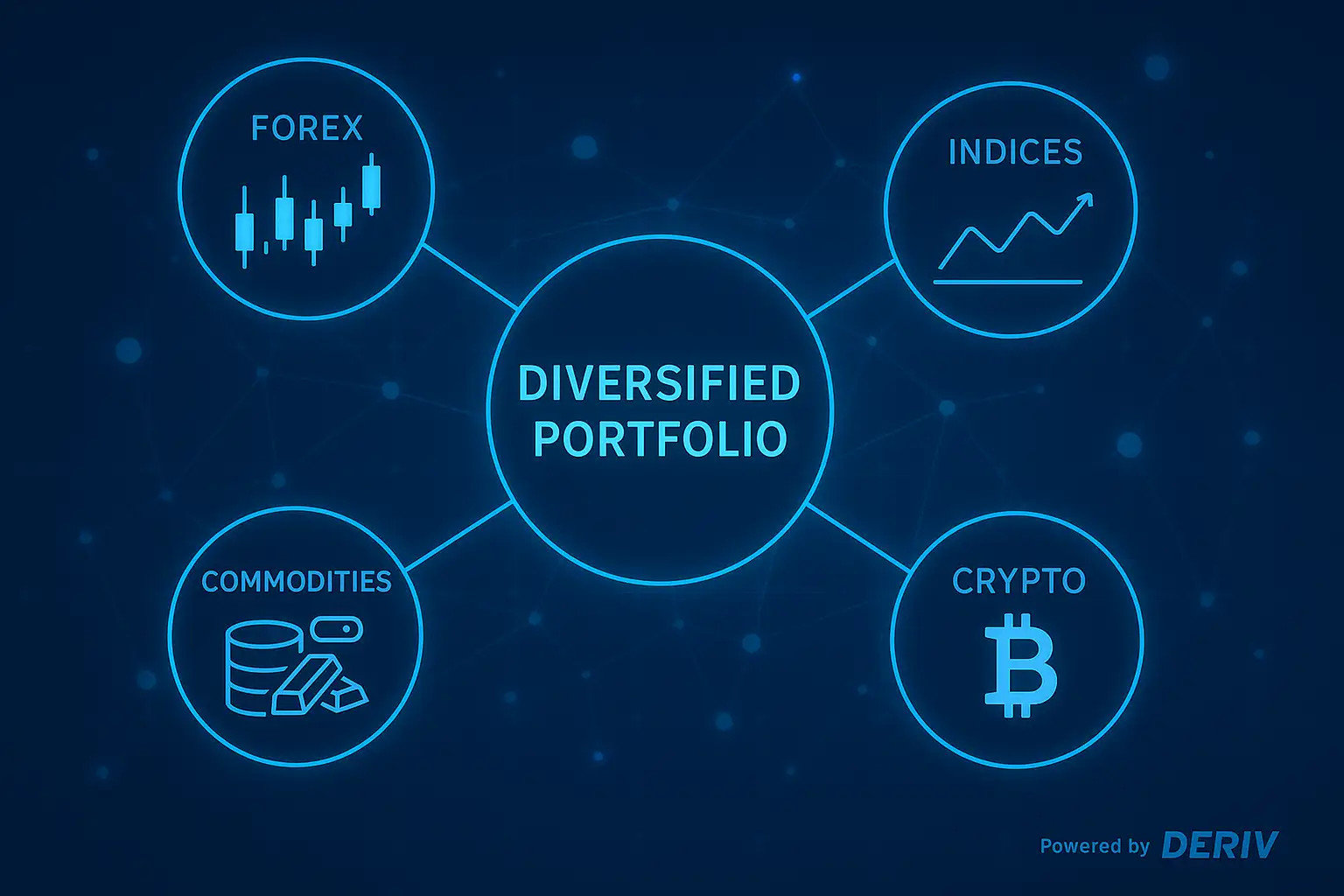 FOREX

INDICES

DIVERSIFIED PORTFOLIO

COMMODITIES

CRYPTO

Powered by DERIV